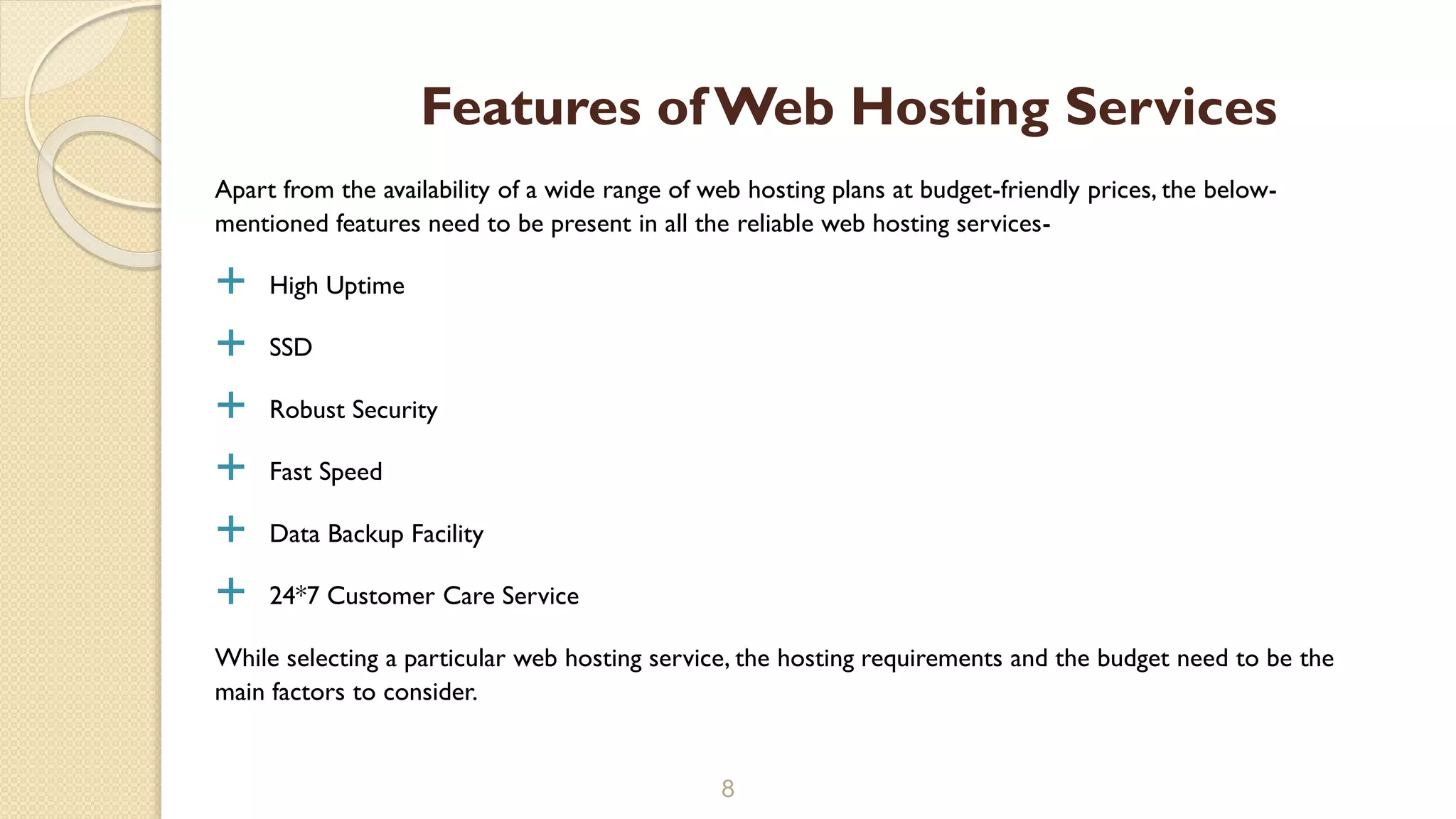 Features of Web Hosting Services

Apart from the availability of a wide range of web hosting plans at budget-friendly prices, the below-mentioned features need to be present in all the reliable web hosting services-

+ High Uptime

+ SSD

+ Robust Security

+ Fast Speed

+ Data Backup Facility

+ 24*7 Customer Care Service

While selecting a particular web hosting service, the hosting requirements and the budget need to be the main factors to consider.

8